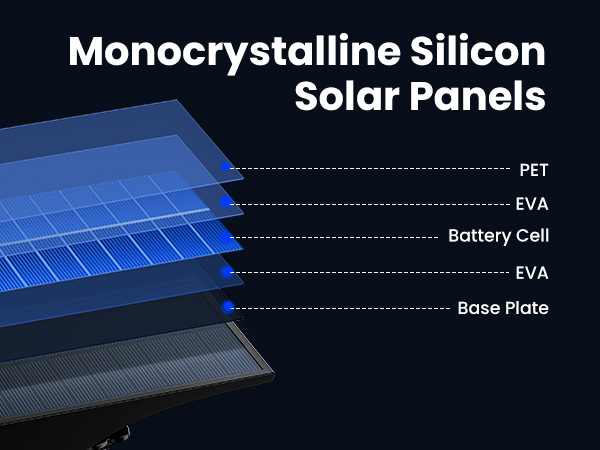 Monocrystalline Silicon Solar Panels

PET
EVA
Battery Cell
EVA
Base Plate